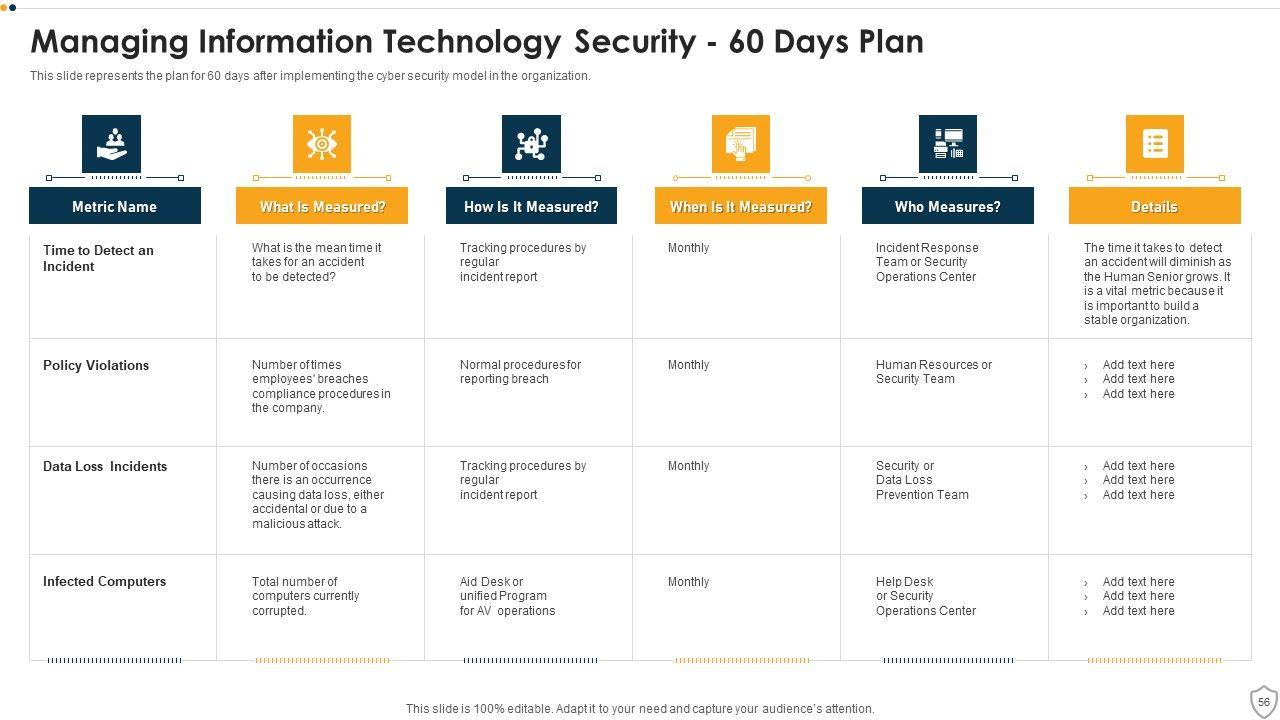 Managing Information Technology Security - 60 Days Plan

This slide represents the plan for 60 days after implementing the cyber security model in the organization.

| Metric Name | What Is Measured? | How Is It Measured? | When Is It Measured? | Who Measures? | Details |
|---|---|---|---|---|---|
| Time to Detect an Incident | What is the mean time it takes for an accident to be detected? | Tracking procedures by regular incident report | Monthly | Incident Response Team or Security Operations Center | The time it takes to detect an accident will diminish as the Human Senior grows. It is a vital metric because it is important to build a stable organization. |
| Policy Violations | Number of times employees' breaches compliance procedures in the company. | Normal procedures for reporting breach | Monthly | Human Resources or Security Team | › Add text here › Add text here › Add text here |
| Data Loss Incidents | Number of occasions there is an occurrence causing data loss, either accidental or due to a malicious attack. | Tracking procedures by regular incident report | Monthly | Security or Data Loss Prevention Team | › Add text here › Add text here › Add text here |
| Infected Computers | Total number of computers currently corrupted. | Aid Desk or unified Program for AV operations | Monthly | Help Desk or Security Operations Center | › Add text here › Add text here › Add text here |

This slide is 100% editable. Adapt it to your need and capture your audience's attention.

56